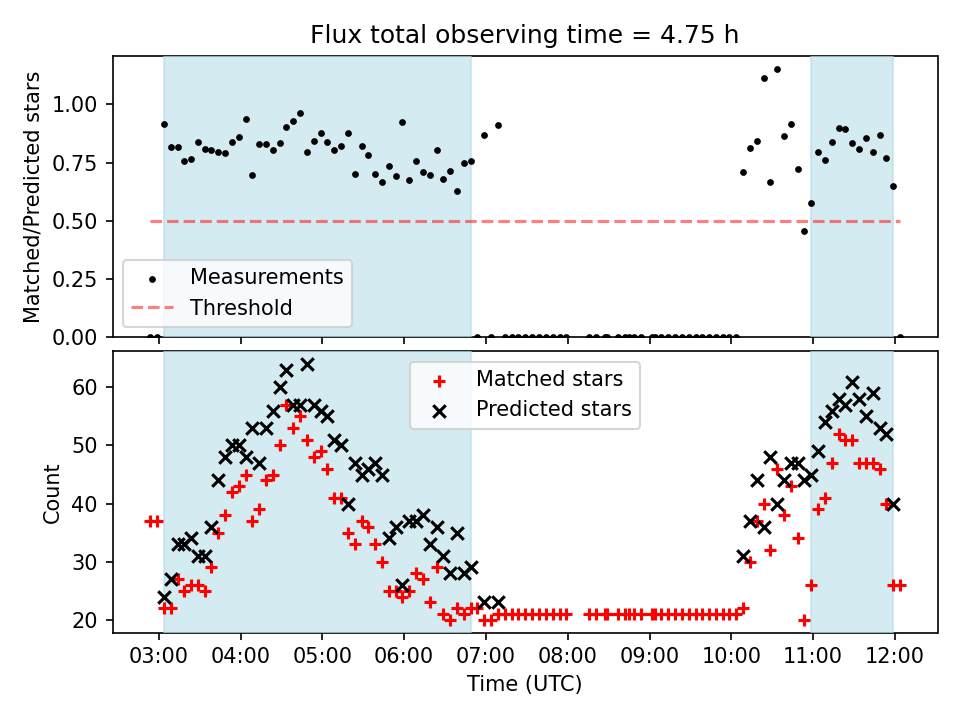 Flux total observing time = 4.75 h

Matched/Predicted stars

1.00
0.75
0.50
0.25
0.00

Measurements
Threshold

Count

60
50
40
30
20

Matched stars
Predicted stars

03:00
04:00
05:00
06:00
07:00
08:00
09:00
10:00
11:00
12:00

Time (UTC)